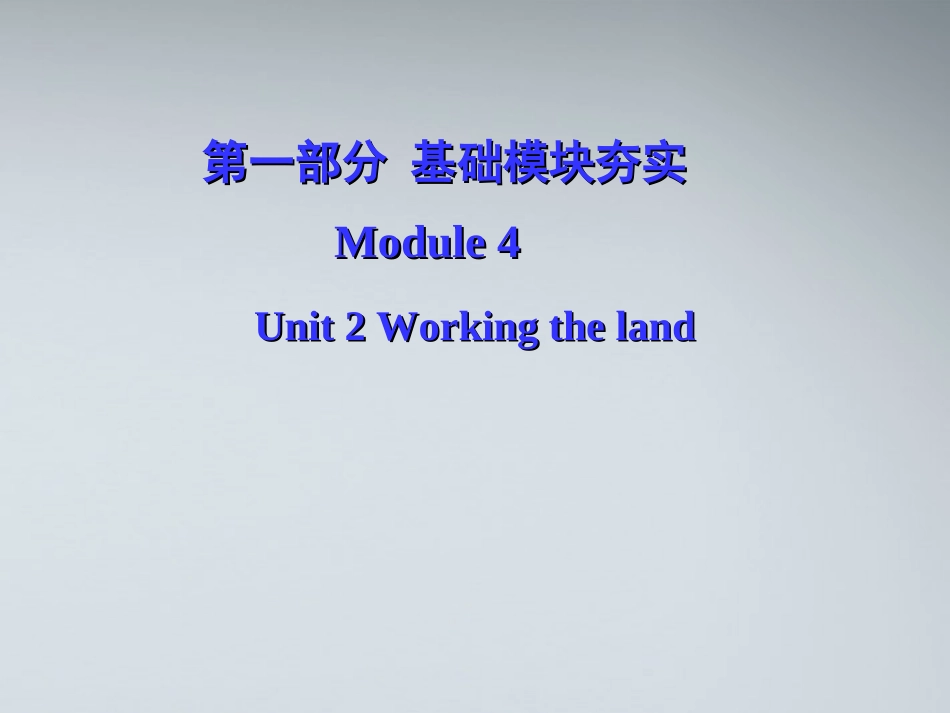 第一部分 基础模块夯实

Module 4

Unit 2 Working the land